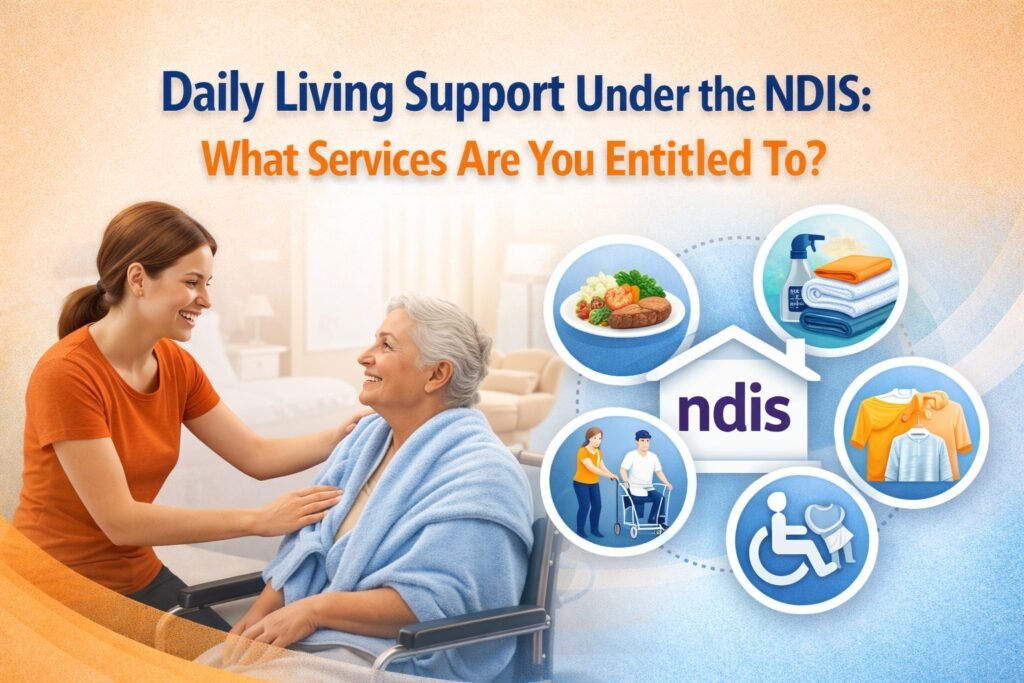 Daily Living Support Under the NDIS:
What Services Are You Entitled To?

ndis